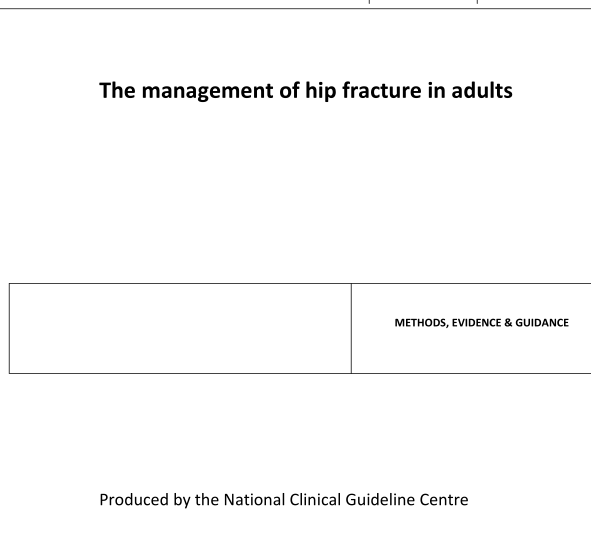 The management of hip fracture in adults

METHODS, EVIDENCE & GUIDANCE

Produced by the National Clinical Guideline Centre